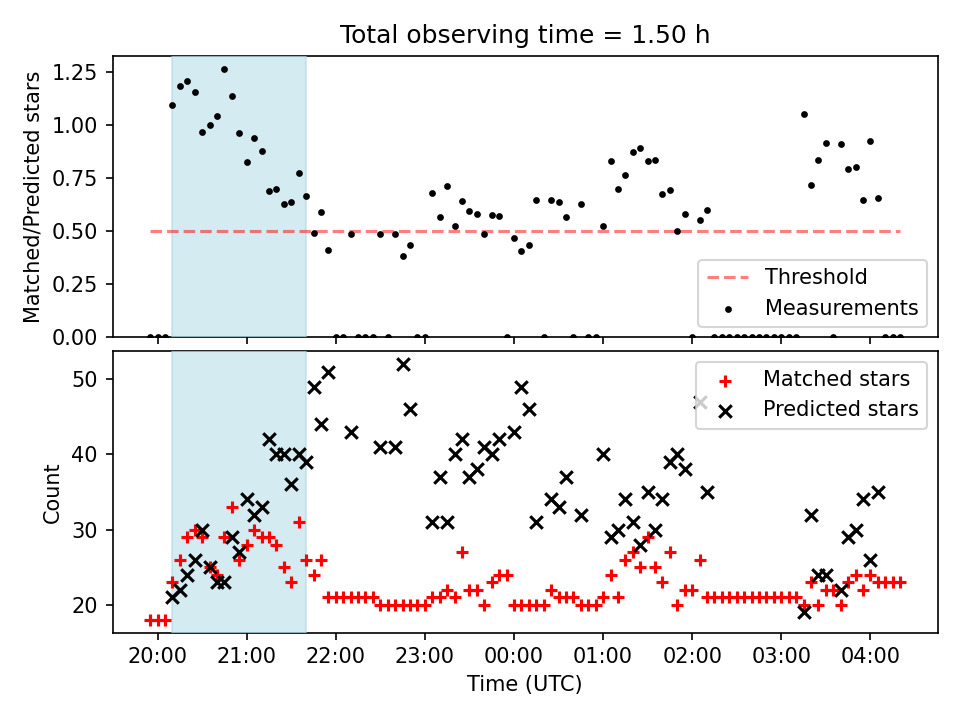 Total observing time = 1.50 h

Matched/Predicted stars

1.25
1.00
0.75
0.50
0.25
0.00

Threshold
Measurements

Count

50
40
30
20

Matched stars
Predicted stars

20:00
21:00
22:00
23:00
00:00
01:00
02:00
03:00
04:00

Time (UTC)